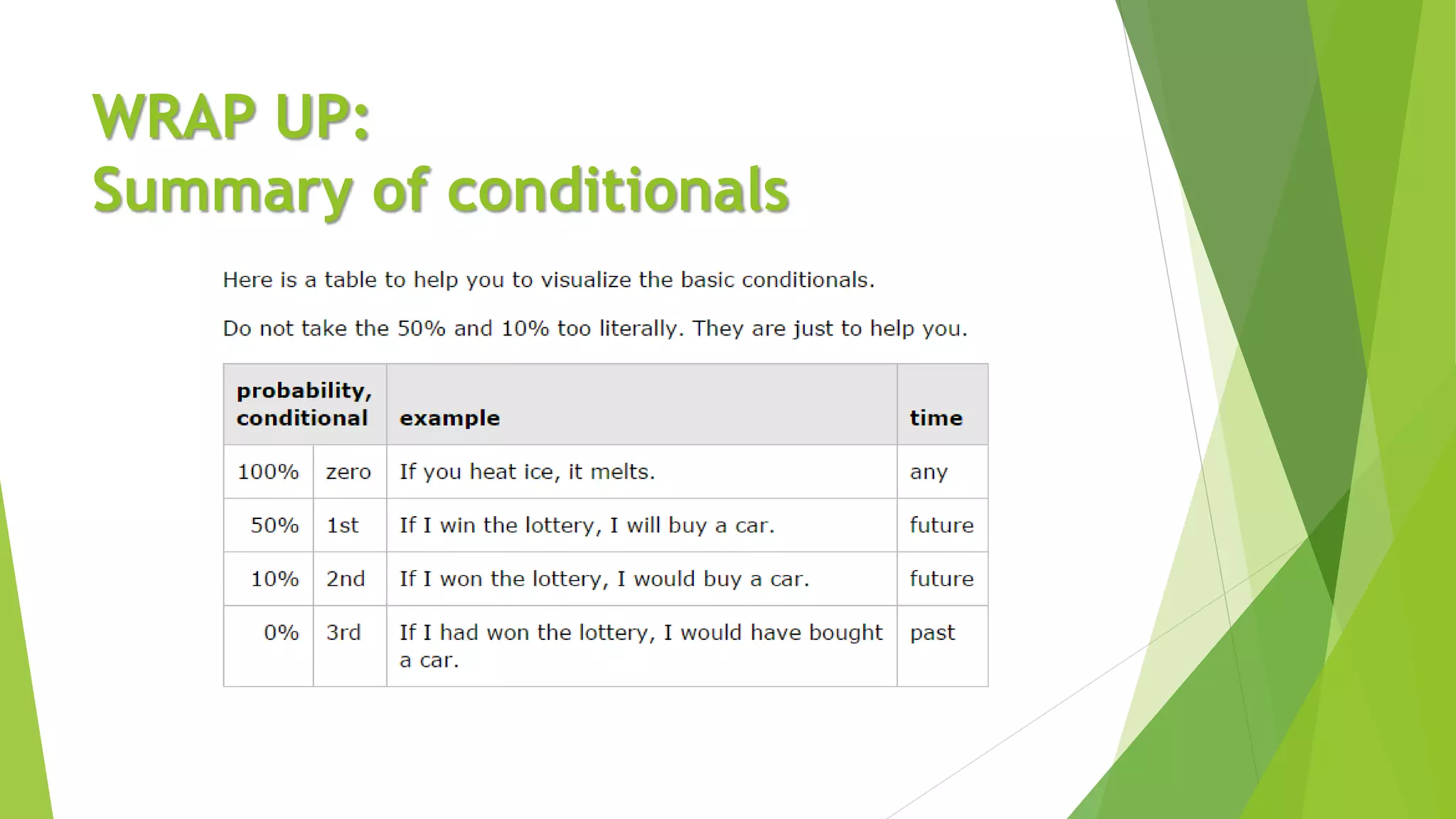 WRAP UP:
Summary of conditionals

Here is a table to help you to visualize the basic conditionals.

Do not take the 50% and 10% too literally. They are just to help you.

| probability, conditional | | example | time |
|---|---|---|---|
| 100% | zero | If you heat ice, it melts. | any |
| 50% | 1st | If I win the lottery, I will buy a car. | future |
| 10% | 2nd | If I won the lottery, I would buy a car. | future |
| 0% | 3rd | If I had won the lottery, I would have bought a car. | past |